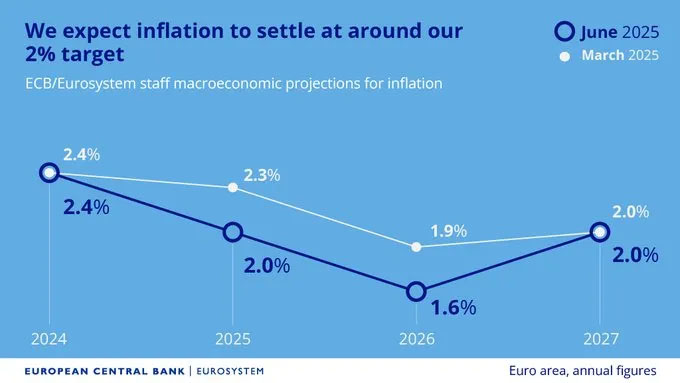 We expect inflation to settle at around our 2% target

June 2025
March 2025

ECB/Eurosystem staff macroeconomic projections for inflation

2.4%
2.4%
2.3%
2.0%
1.9%
1.6%
2.0%
2.0%

2024
2025
2026
2027

EUROPEAN CENTRAL BANK | EUROSYSTEM

Euro area, annual figures